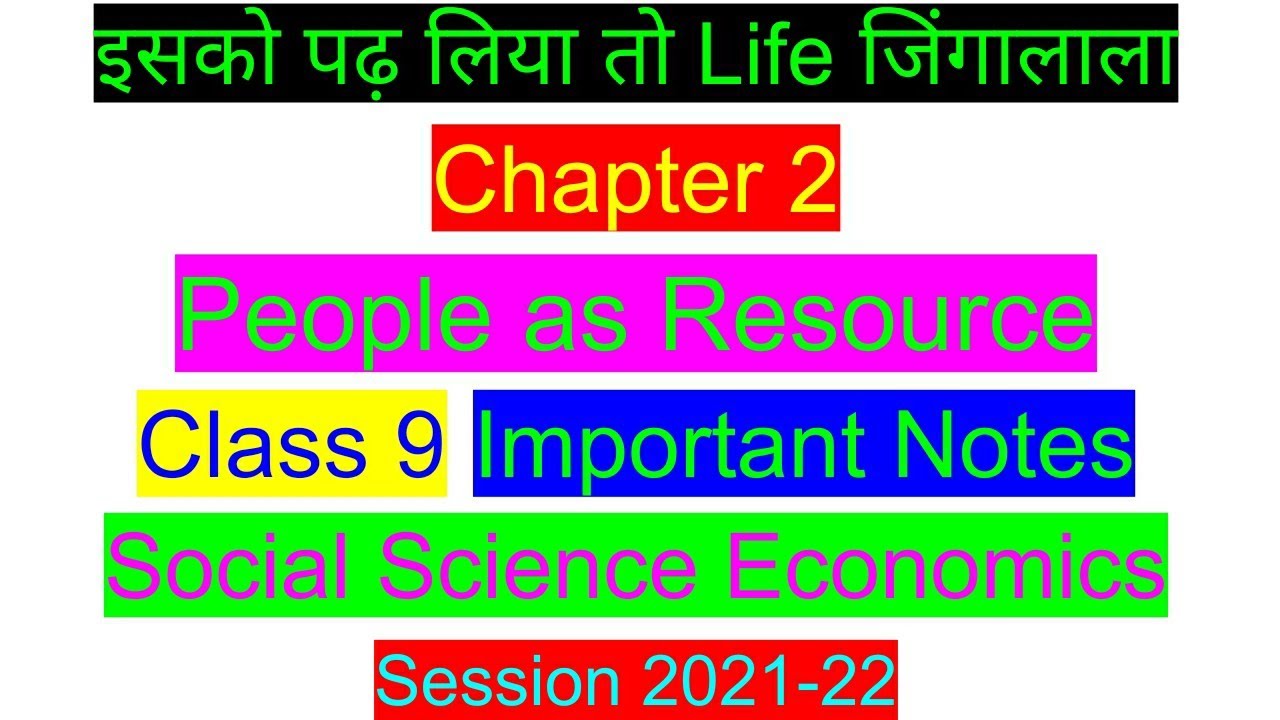 इसको पढ़ लिया तो Life जिंगालाला

Chapter 2

People as Resource

Class 9 Important Notes

Social Science Economics

Session 2021-22